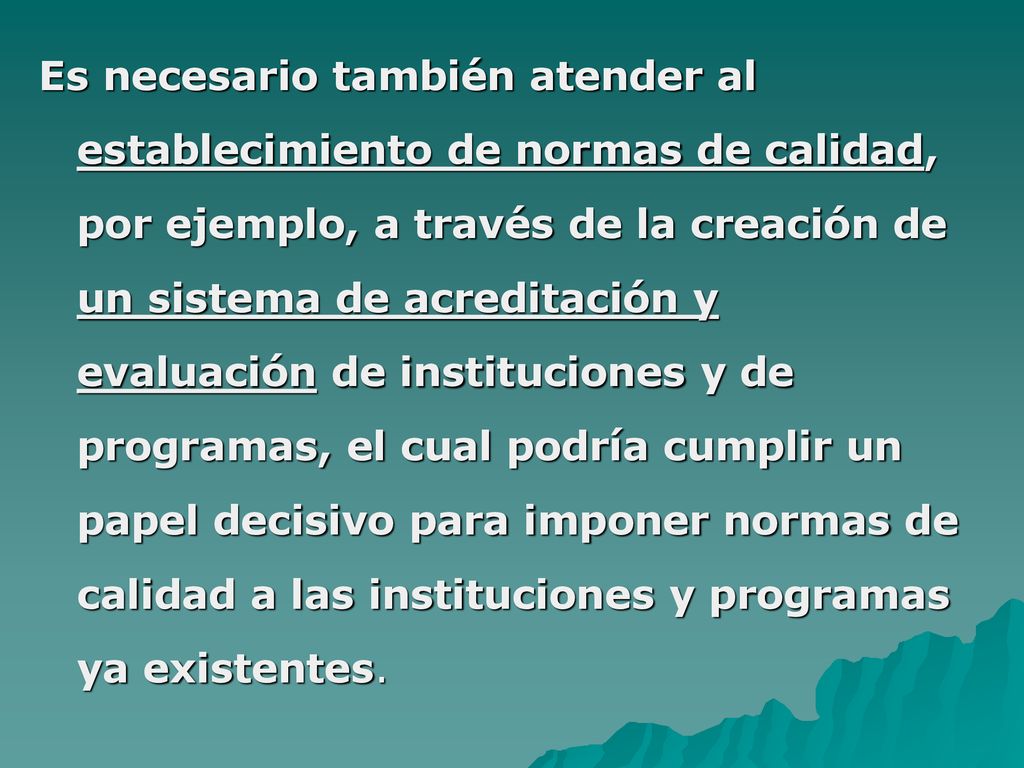 Es necesario también atender al establecimiento de normas de calidad, por ejemplo, a través de la creación de un sistema de acreditación y evaluación de instituciones y de programas, el cual podría cumplir un papel decisivo para imponer normas de calidad a las instituciones y programas ya existentes.